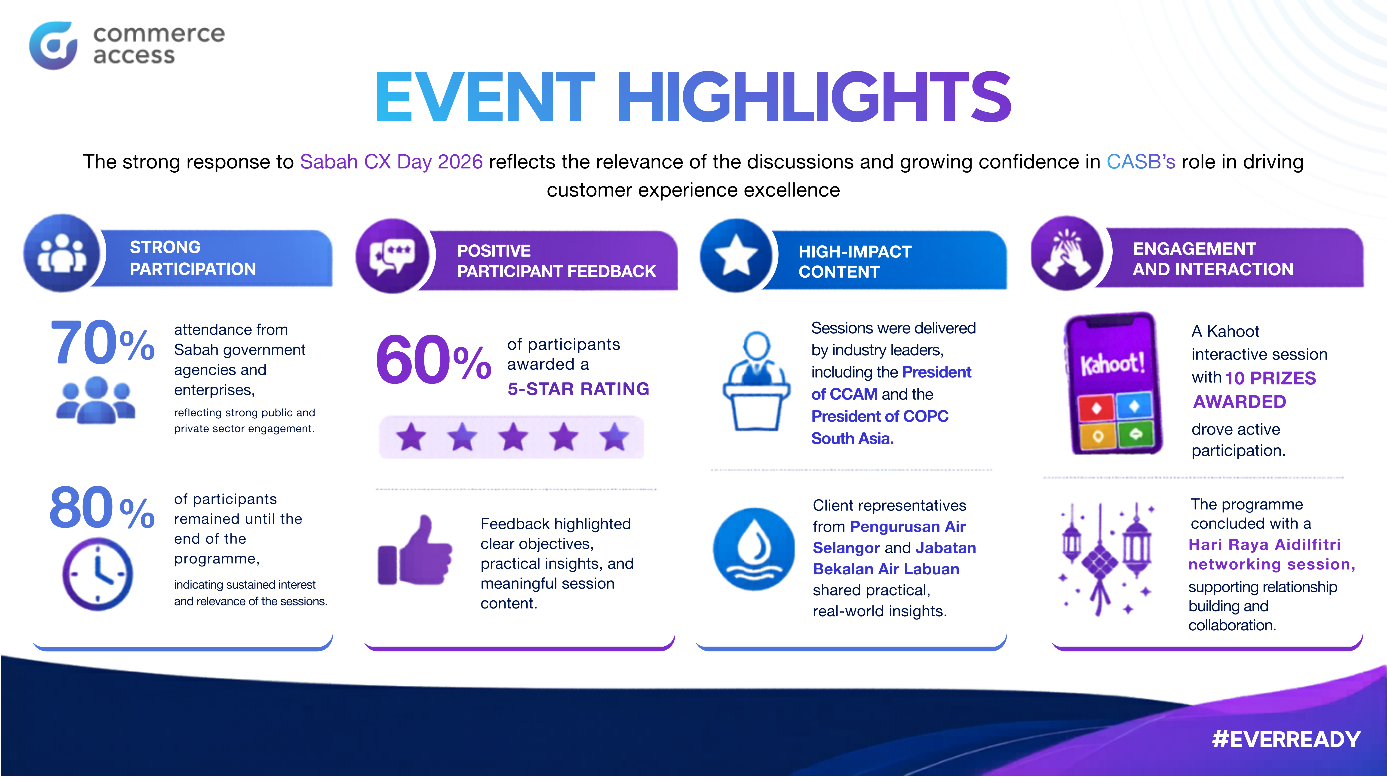 commerce access

EVENT HIGHLIGHTS

The strong response to Sabah CX Day 2026 reflects the relevance of the discussions and growing confidence in CASB's role in driving customer experience excellence

STRONG PARTICIPATION

70% attendance from Sabah government agencies and enterprises,

reflecting strong public and private sector engagement.

80% of participants remained until the end of the programme,

indicating sustained interest and relevance of the sessions.

POSITIVE PARTICIPANT FEEDBACK

60% of participants awarded a 5-STAR RATING

Feedback highlighted clear objectives, practical insights, and meaningful session content.

HIGH-IMPACT CONTENT

Sessions were delivered by industry leaders, including the President of CCAM and the President of COPC South Asia.

Client representatives from Pengurusan Air Selangor and Jabatan Bekalan Air Labuan shared practical, real-world insights.

ENGAGEMENT AND INTERACTION

Kahoot!

A Kahoot interactive session with 10 PRIZES AWARDED drove active participation.

The programme concluded with a Hari Raya Aidilfitri networking session, supporting relationship building and collaboration.

#EVERREADY